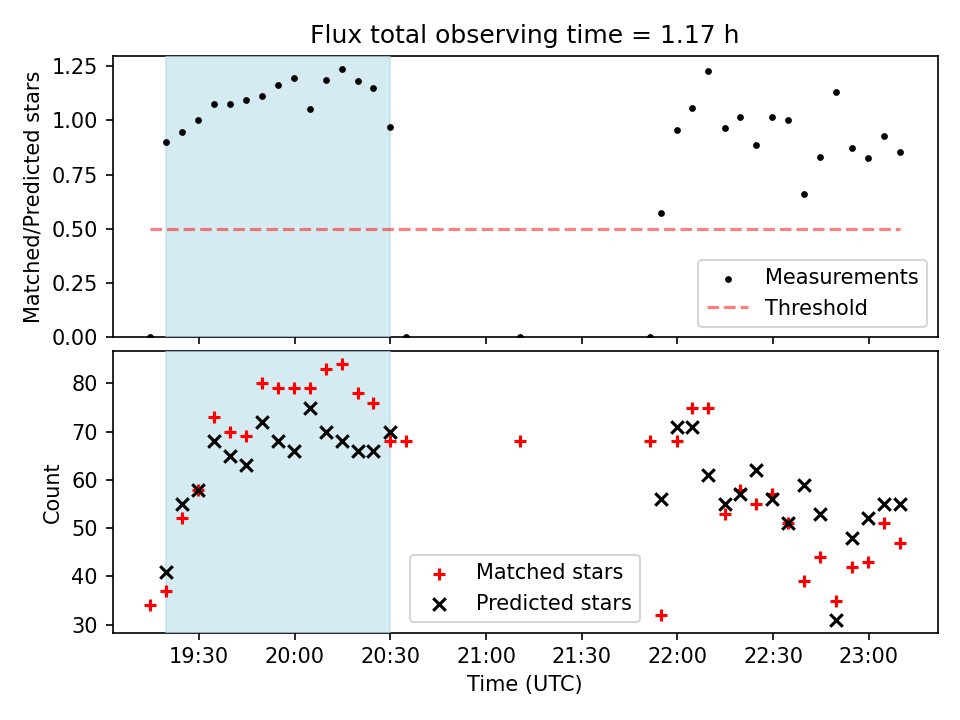 Flux total observing time = 1.17 h

Matched/Predicted stars

1.25
1.00
0.75
0.50
0.25
0.00

Measurements
Threshold

Count

80
70
60
50
40
30

Matched stars
Predicted stars

19:30
20:00
20:30
21:00
21:30
22:00
22:30
23:00

Time (UTC)